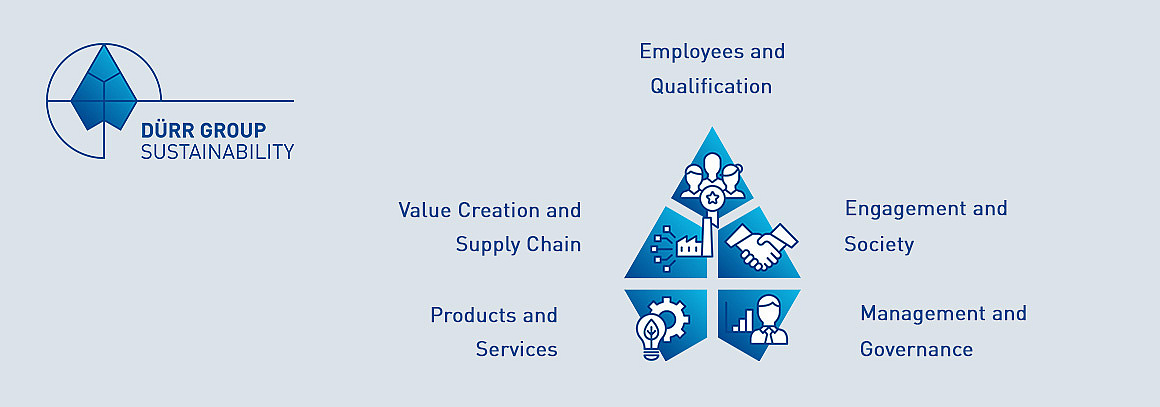 DÜRR GROUP
SUSTAINABILITY

Employees and Qualification

Value Creation and Supply Chain

Engagement and Society

Products and Services

Management and Governance